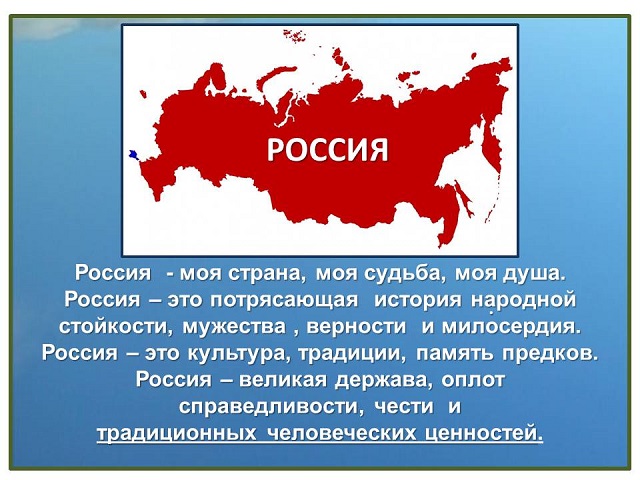 РОССИЯ

Россия - моя страна, моя судьба, моя душа. Россия – это потрясающая история народной стойкости, мужества , верности и милосердия. Россия – это культура, традиции, память предков. Россия – великая держава, оплот справедливости, чести и традиционных человеческих ценностей.